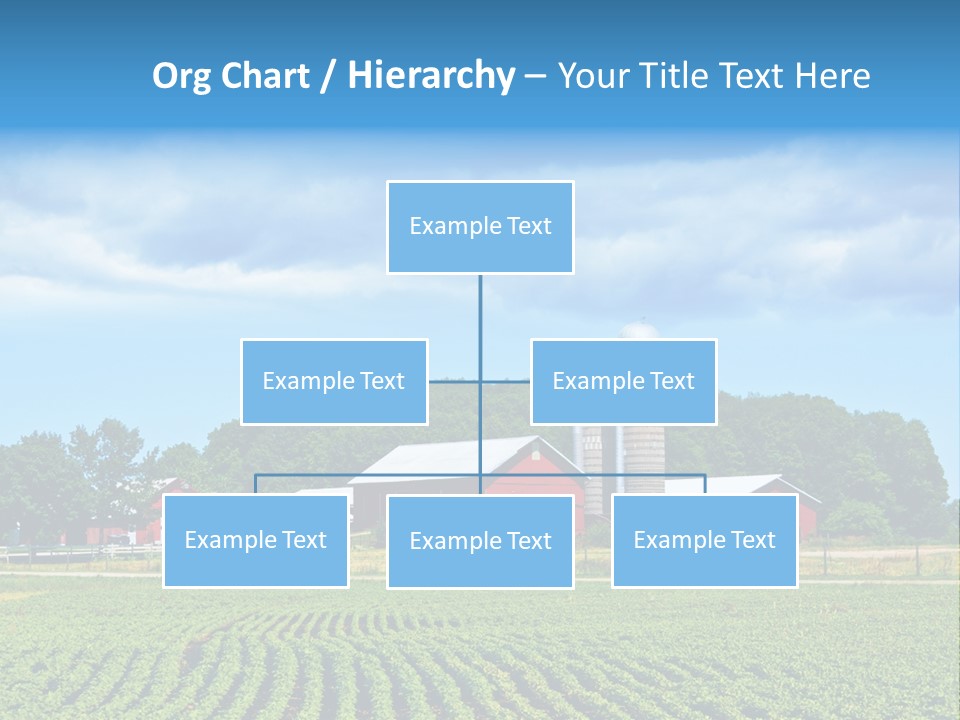 Org Chart / Hierarchy – Your Title Text Here

Example Text

Example Text

Example Text

Example Text

Example Text

Example Text